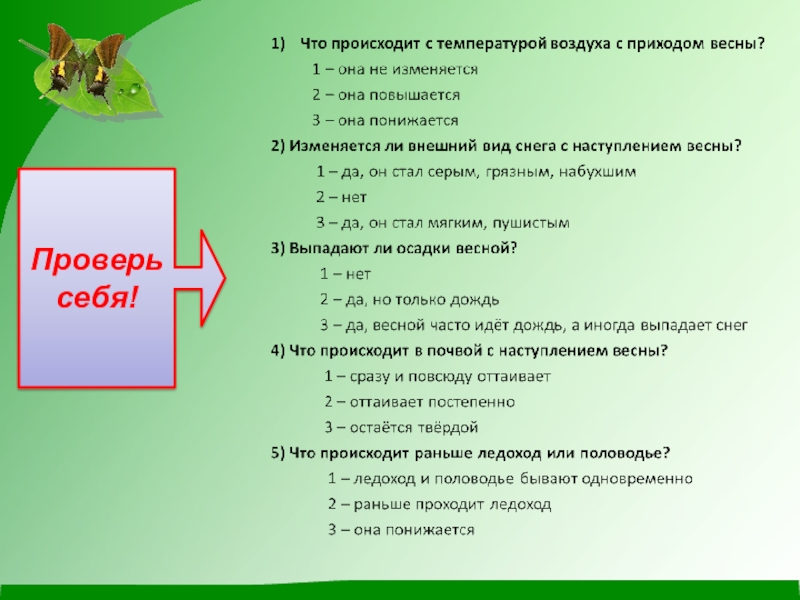 Проверь себя!

1) Что происходит с температурой воздуха с приходом весны?
1 – она не изменяется
2 – она повышается
3 – она понижается
2) Изменяется ли внешний вид снега с наступлением весны?
1 – да, он стал серым, грязным, набухшим
2 – нет
3 – да, он стал мягким, пушистым
3) Выпадают ли осадки весной?
1 – нет
2 – да, но только дождь
3 – да, весной часто идёт дождь, а иногда выпадает снег
4) Что происходит в почвой с наступлением весны?
1 – сразу и повсюду оттаивает
2 – оттаивает постепенно
3 – остаётся твёрдой
5) Что происходит раньше ледоход или половодье?
1 – ледоход и половодье бывают одновременно
2 – раньше проходит ледоход
3 – она понижается